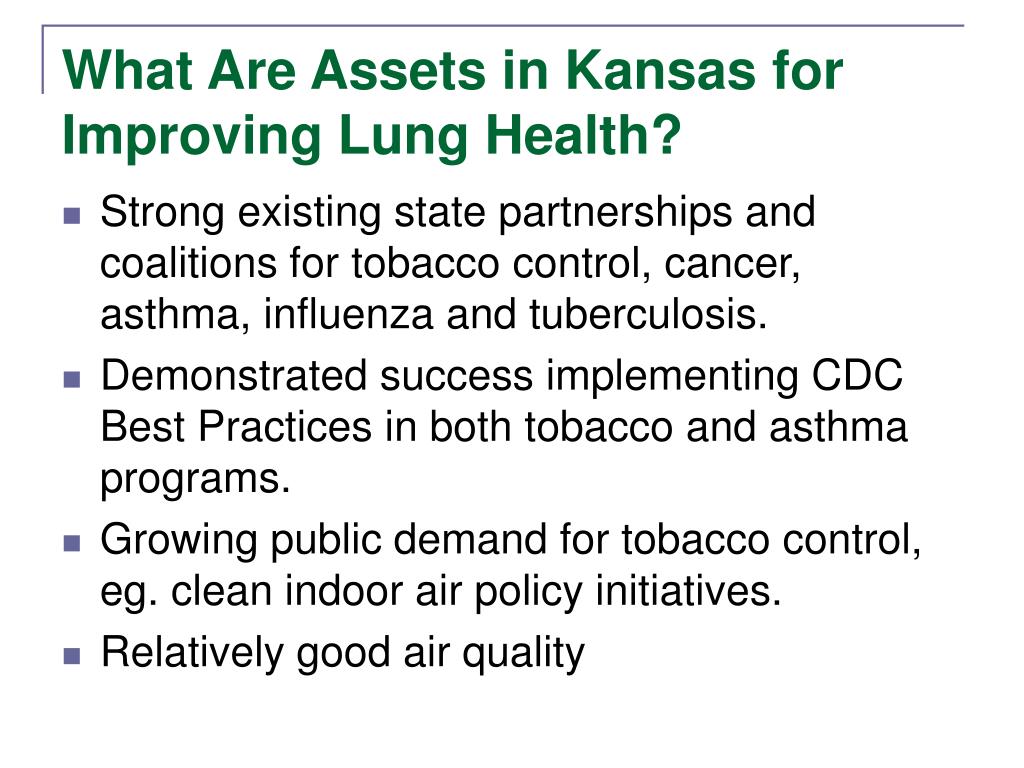 What Are Assets in Kansas for Improving Lung Health?

- Strong existing state partnerships and coalitions for tobacco control, cancer, asthma, influenza and tuberculosis.
- Demonstrated success implementing CDC Best Practices in both tobacco and asthma programs.
- Growing public demand for tobacco control, eg. clean indoor air policy initiatives.
- Relatively good air quality